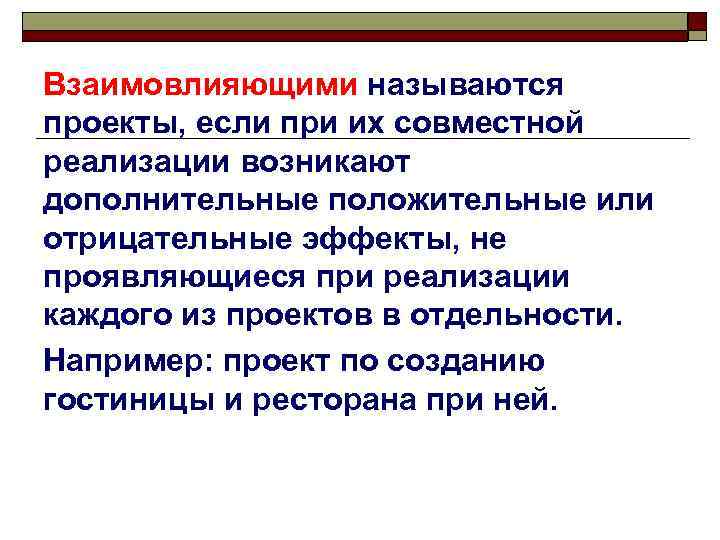 Взаимовлияющими называются проекты, если при их совместной реализации возникают дополнительные положительные или отрицательные эффекты, не проявляющиеся при реализации каждого из проектов в отдельности.

Например: проект по созданию гостиницы и ресторана при ней.